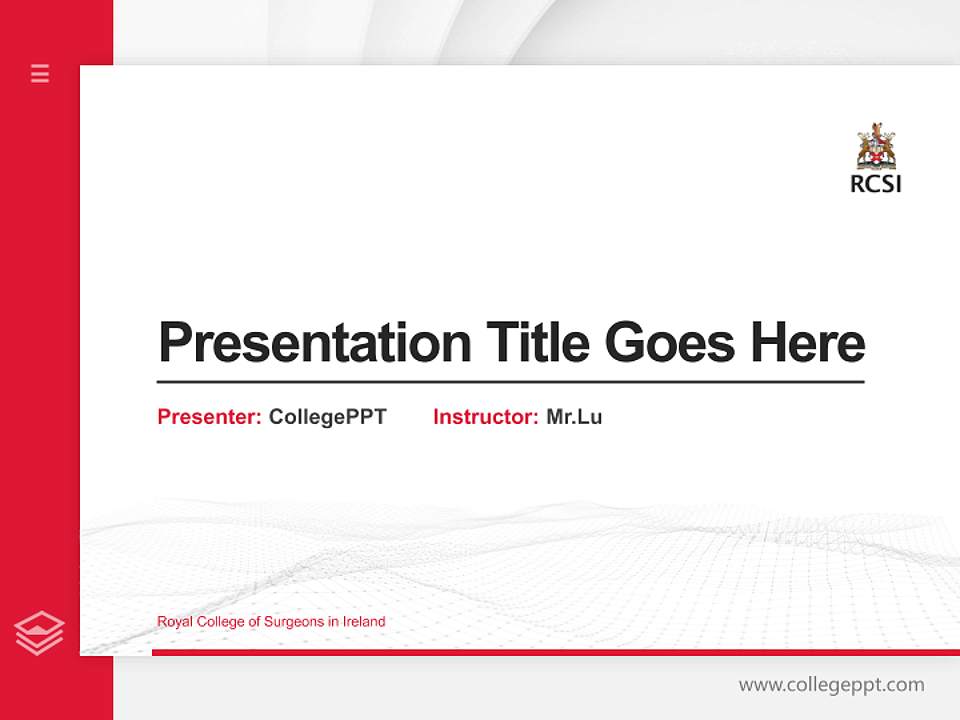 RCSI

Presentation Title Goes Here

Presenter: CollegePPT Instructor: Mr.Lu

Royal College of Surgeons in Ireland

www.collegeppt.com